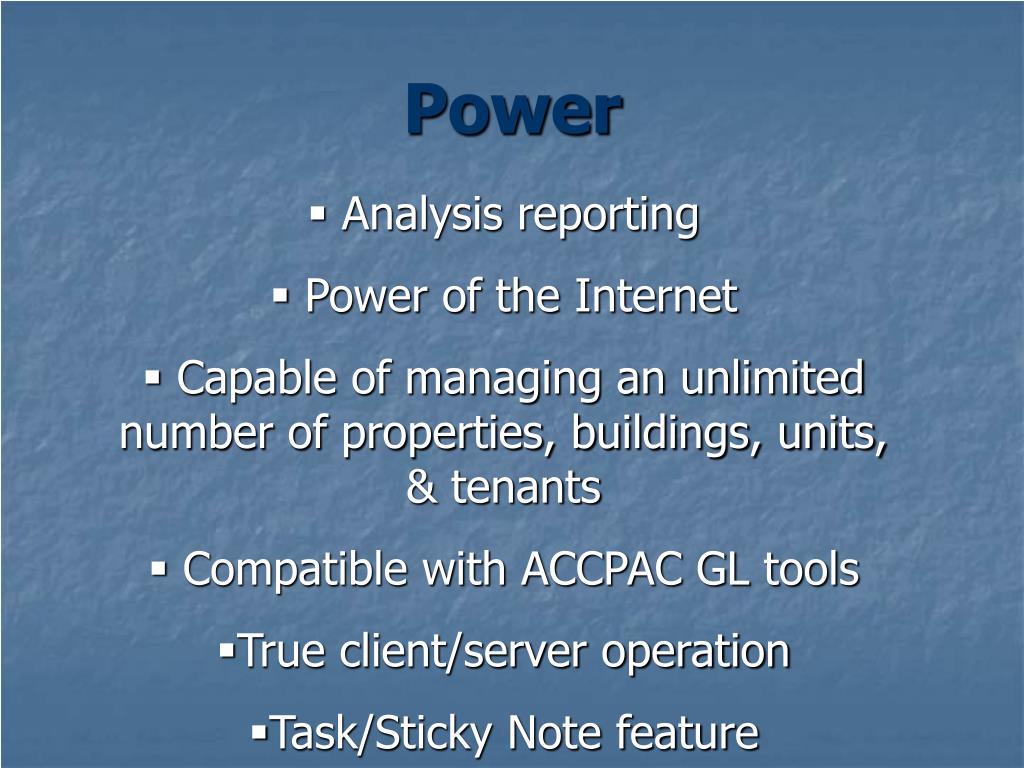 Power

▪ Analysis reporting

▪ Power of the Internet

▪ Capable of managing an unlimited number of properties, buildings, units, & tenants

▪ Compatible with ACCPAC GL tools

▪True client/server operation

▪Task/Sticky Note feature